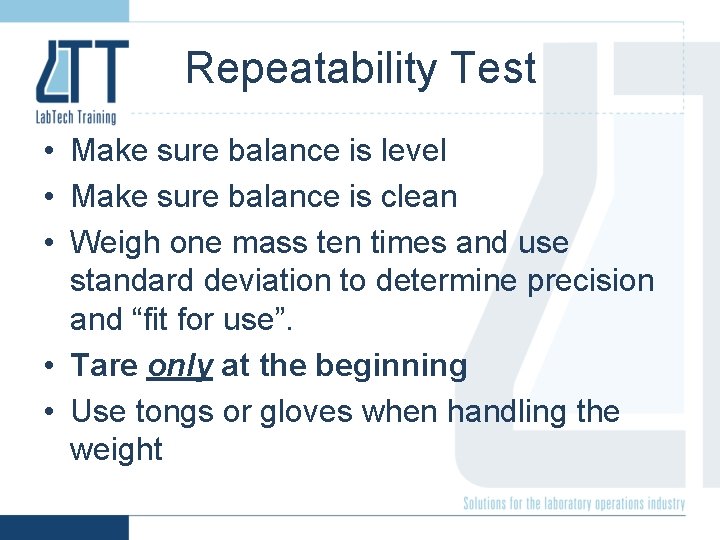 LTT
LabTech Training

Repeatability Test

• Make sure balance is level
• Make sure balance is clean
• Weigh one mass ten times and use standard deviation to determine precision and “fit for use”.
• Tare only at the beginning
• Use tongs or gloves when handling the weight

Solutions for the laboratory operations industry